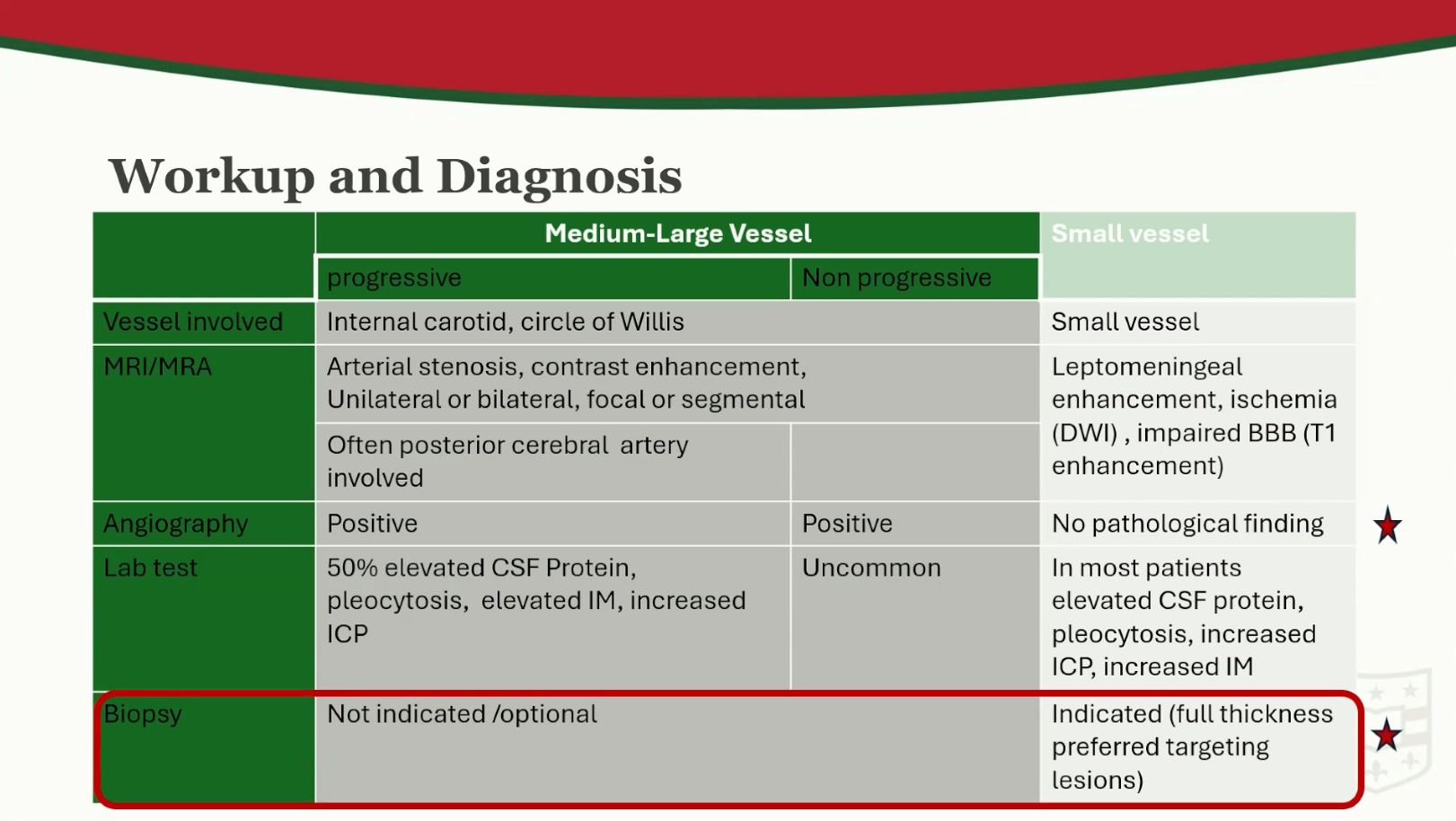 Workup and Diagnosis

| | Medium-Large Vessel | | Small vessel |
|---|---|---|---|
| | progressive | Non progressive | |
| Vessel involved | Internal carotid, circle of Willis | | Small vessel |
| MRI/MRA | Arterial stenosis, contrast enhancement, Unilateral or bilateral, focal or segmental | | Leptomeningeal enhancement, ischemia (DWI) , impaired BBB (T1 enhancement) |
| | Often posterior cerebral artery involved | | |
| Angiography | Positive | Positive | No pathological finding |
| Lab test | 50% elevated CSF Protein, pleocytosis, elevated IM, increased ICP | Uncommon | In most patients elevated CSF protein, pleocytosis, increased ICP, increased IM |
| Biopsy | Not indicated /optional | | Indicated (full thickness preferred targeting lesions) |